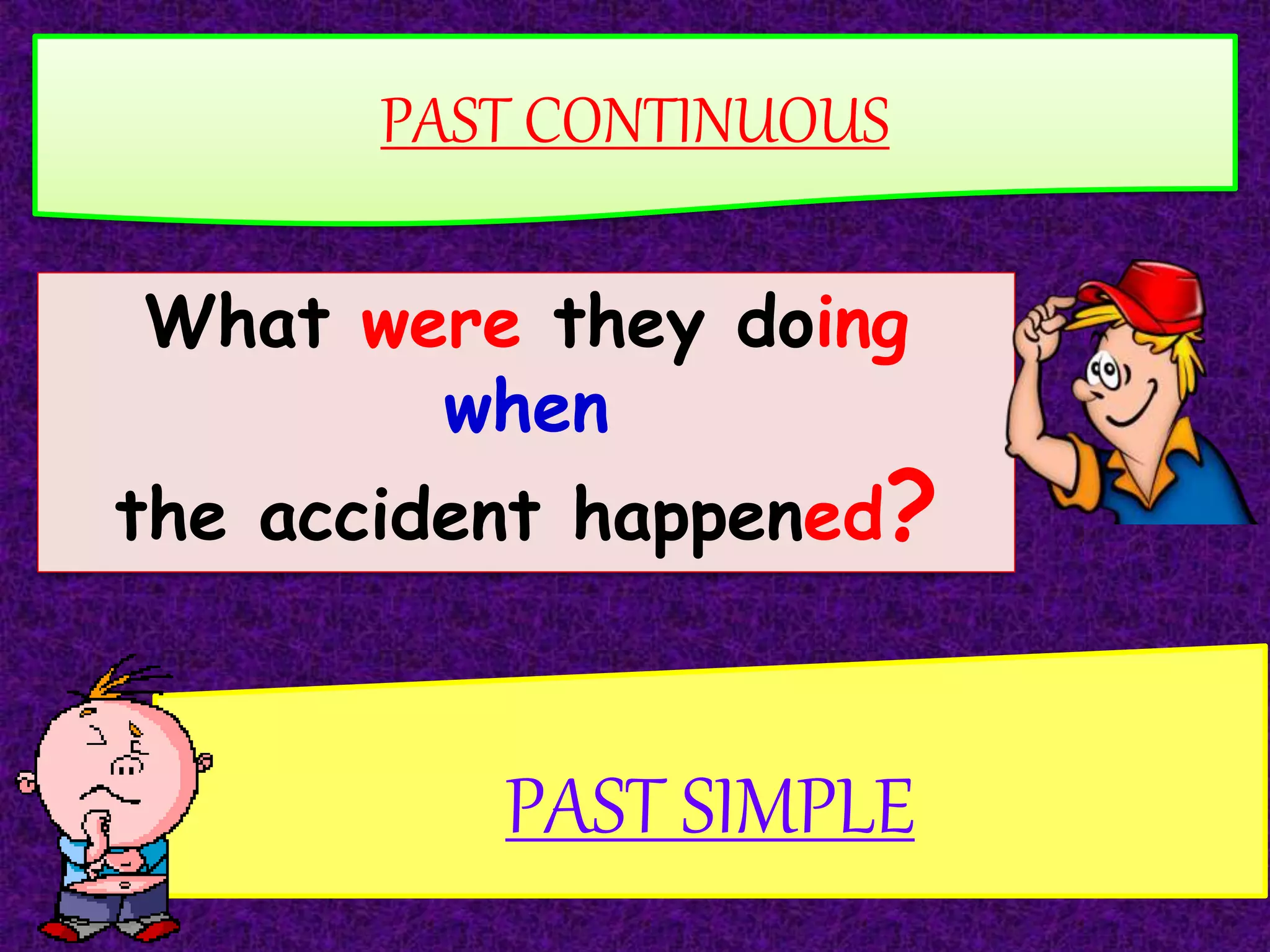 PAST CONTINUOUS

What were they doing when the accident happened?

PAST SIMPLE